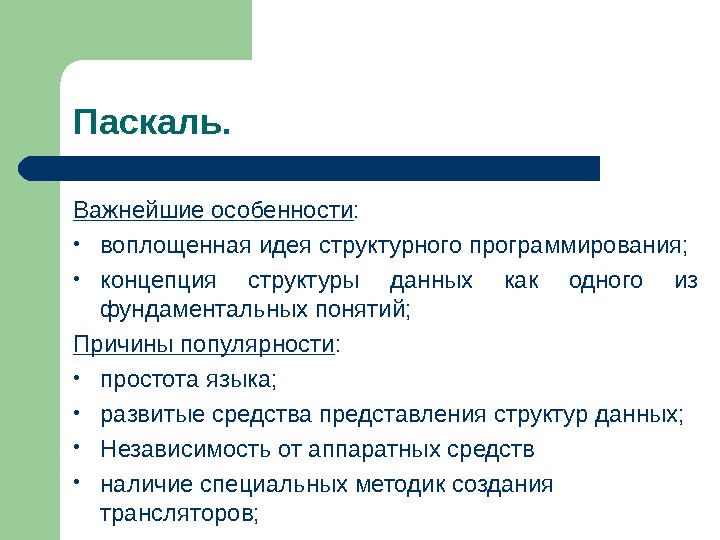 Паскаль.

Важнейшие особенности:

• воплощенная идея структурного программирования;
• концепция структуры данных как одного из фундаментальных понятий;

Причины популярности:

• простота языка;
• развитые средства представления структур данных;
• Независимость от аппаратных средств
• наличие специальных методик создания трансляторов;